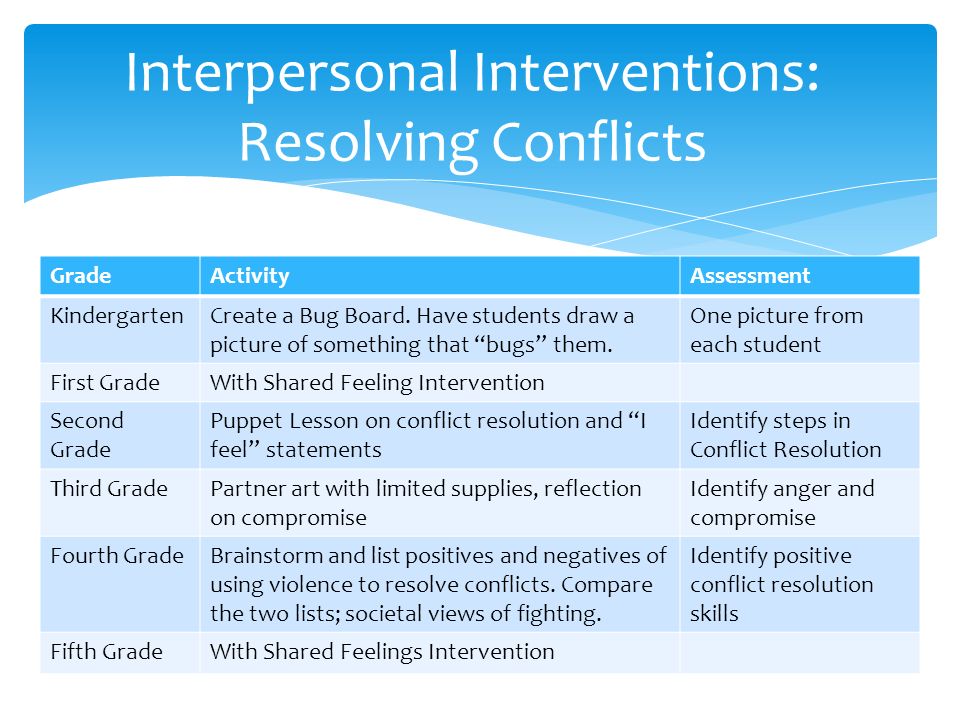 Interpersonal Interventions: Resolving Conflicts

| Grade | Activity | Assessment |
|---|---|---|
| Kindergarten | Create a Bug Board. Have students draw a picture of something that “bugs” them. | One picture from each student |
| First Grade | With Shared Feeling Intervention | |
| Second Grade | Puppet Lesson on conflict resolution and “I feel” statements | Identify steps in Conflict Resolution |
| Third Grade | Partner art with limited supplies, reflection on compromise | Identify anger and compromise |
| Fourth Grade | Brainstorm and list positives and negatives of using violence to resolve conflicts. Compare the two lists; societal views of fighting. | Identify positive conflict resolution skills |
| Fifth Grade | With Shared Feelings Intervention | |